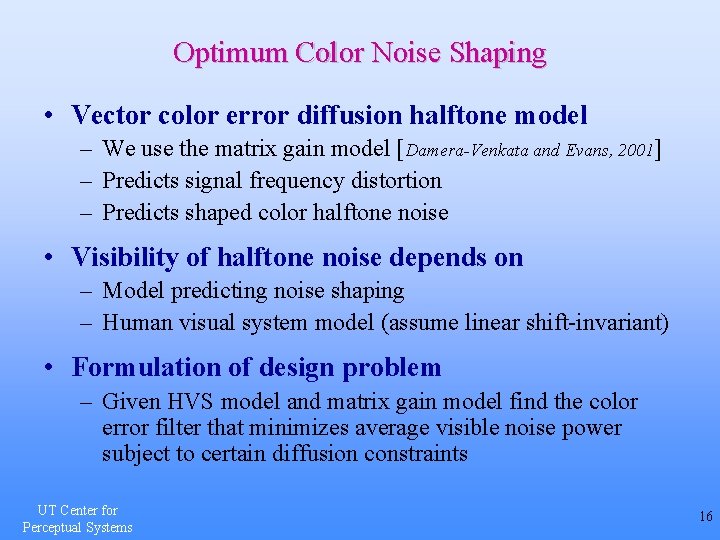 Optimum Color Noise Shaping

• Vector color error diffusion halftone model
– We use the matrix gain model [Damera-Venkata and Evans, 2001]
– Predicts signal frequency distortion
– Predicts shaped color halftone noise

• Visibility of halftone noise depends on
– Model predicting noise shaping
– Human visual system model (assume linear shift-invariant)

• Formulation of design problem
– Given HVS model and matrix gain model find the color error filter that minimizes average visible noise power subject to certain diffusion constraints

UT Center for Perceptual Systems

16